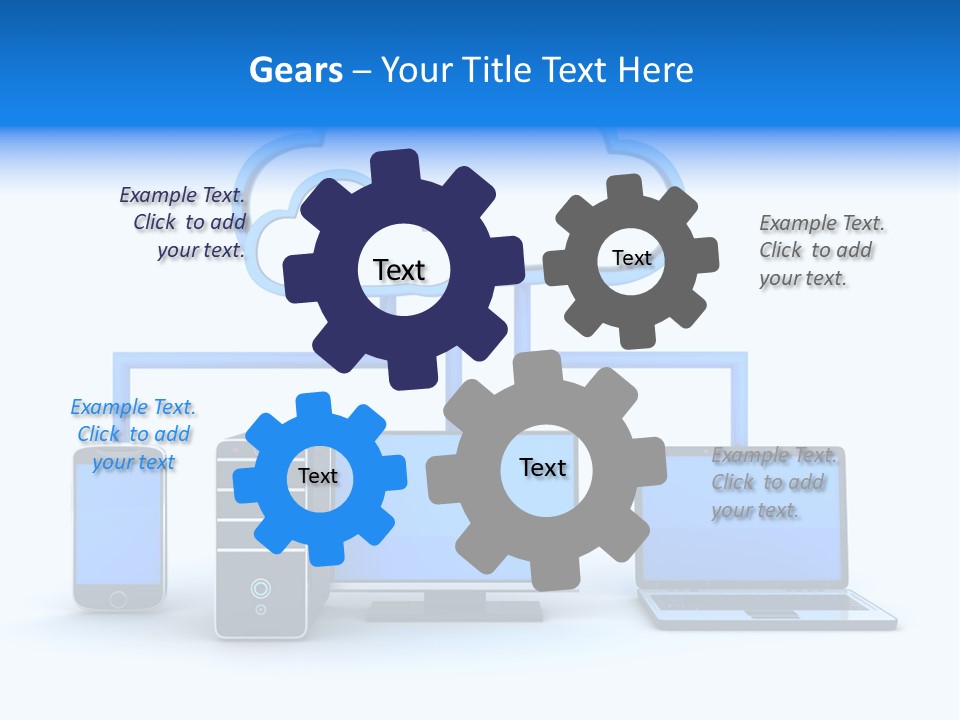 Gears – Your Title Text Here

Example Text. Click to add your text.

Text

Text

Example Text. Click to add your text.

Example Text. Click to add your text

Text

Text

Example Text. Click to add your text.